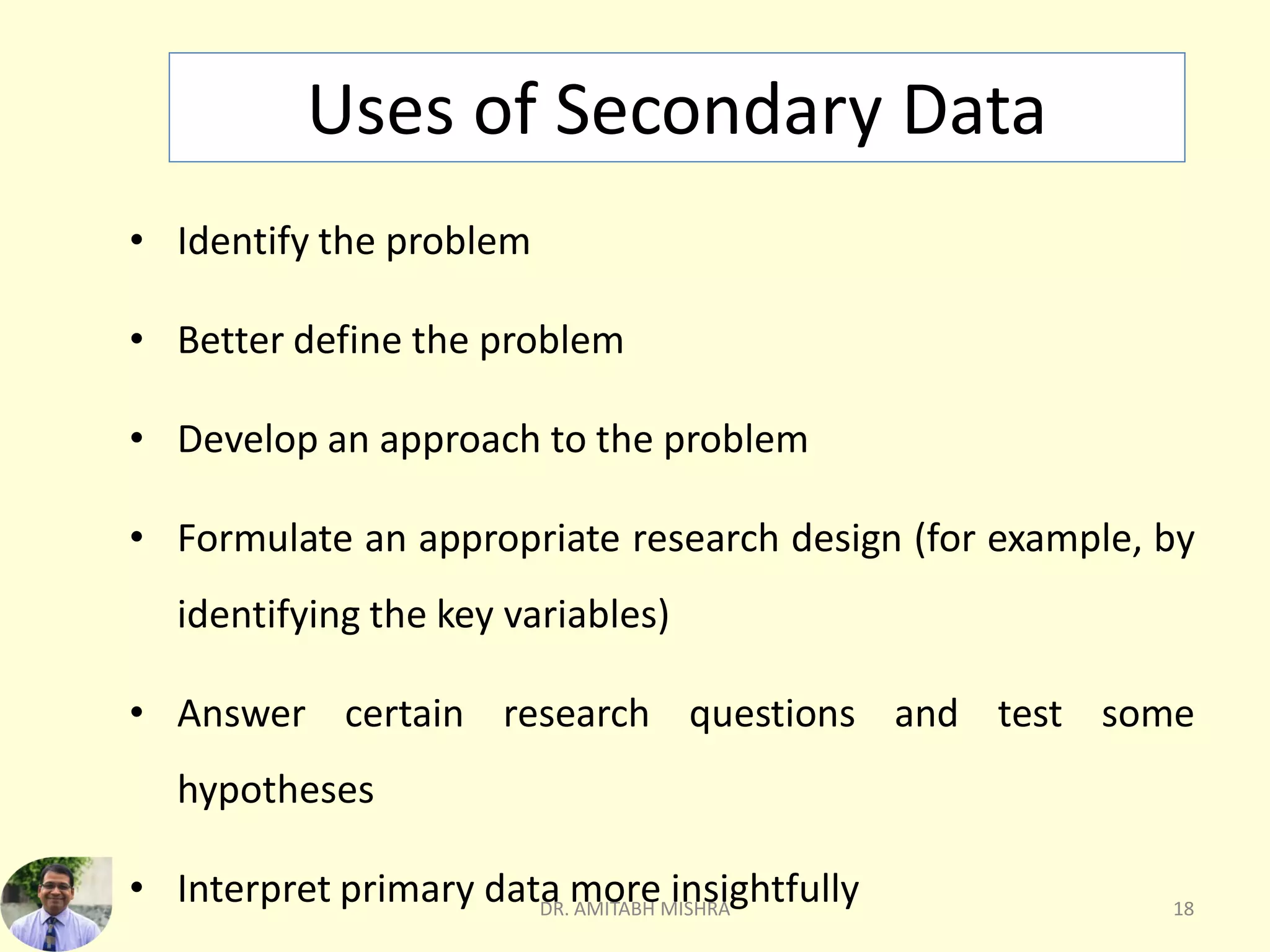 Uses of Secondary Data

• Identify the problem

• Better define the problem

• Develop an approach to the problem

• Formulate an appropriate research design (for example, by identifying the key variables)

• Answer certain research questions and test some hypotheses

• Interpret primary data more insightfully

DR. AMITABH MISHRA

18